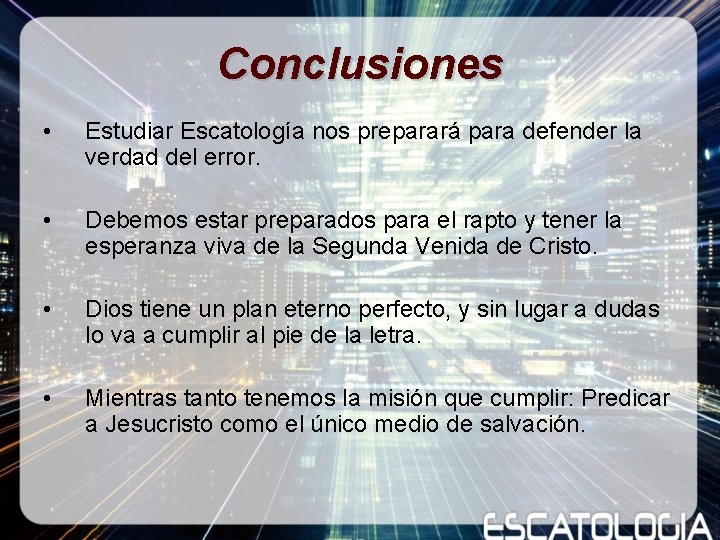 Conclusiones

• Estudiar Escatología nos preparará para defender la verdad del error.

• Debemos estar preparados para el rapto y tener la esperanza viva de la Segunda Venida de Cristo.

• Dios tiene un plan eterno perfecto, y sin lugar a dudas lo va a cumplir al pie de la letra.

• Mientras tanto tenemos la misión que cumplir: Predicar a Jesucristo como el único medio de salvación.

ESCATOLOGIA